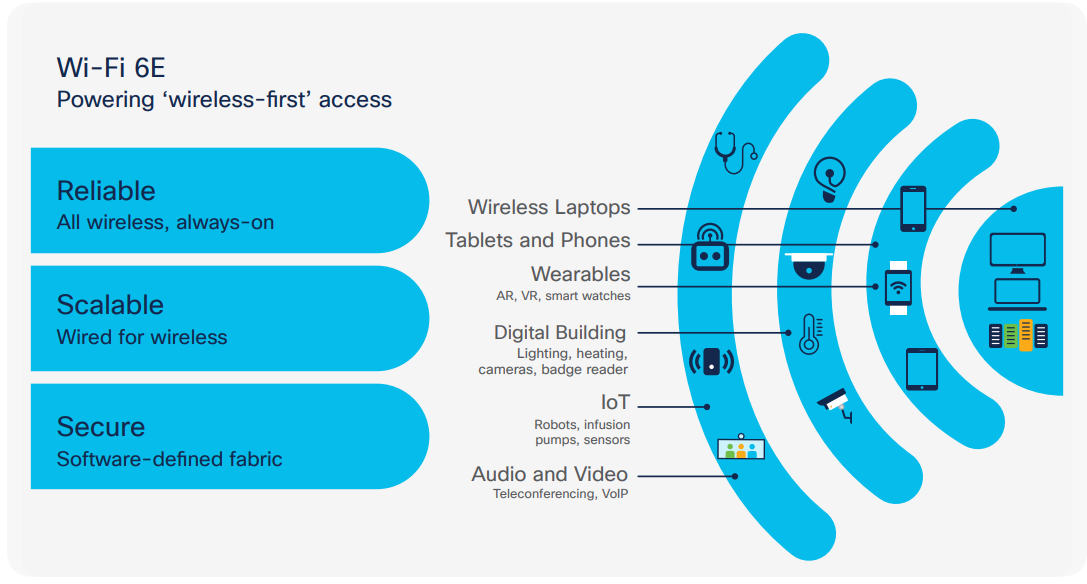 Wi-Fi 6E
Powering 'wireless-first' access

Reliable
All wireless, always-on

Scalable
Wired for wireless

Secure
Software-defined fabric

Wireless Laptops

Tablets and Phones

Wearables
AR, VR, smart watches

Digital Building
Lighting, heating, cameras, badge reader

IoT
Robots, infusion pumps, sensors

Audio and Video
Teleconferencing, VoIP